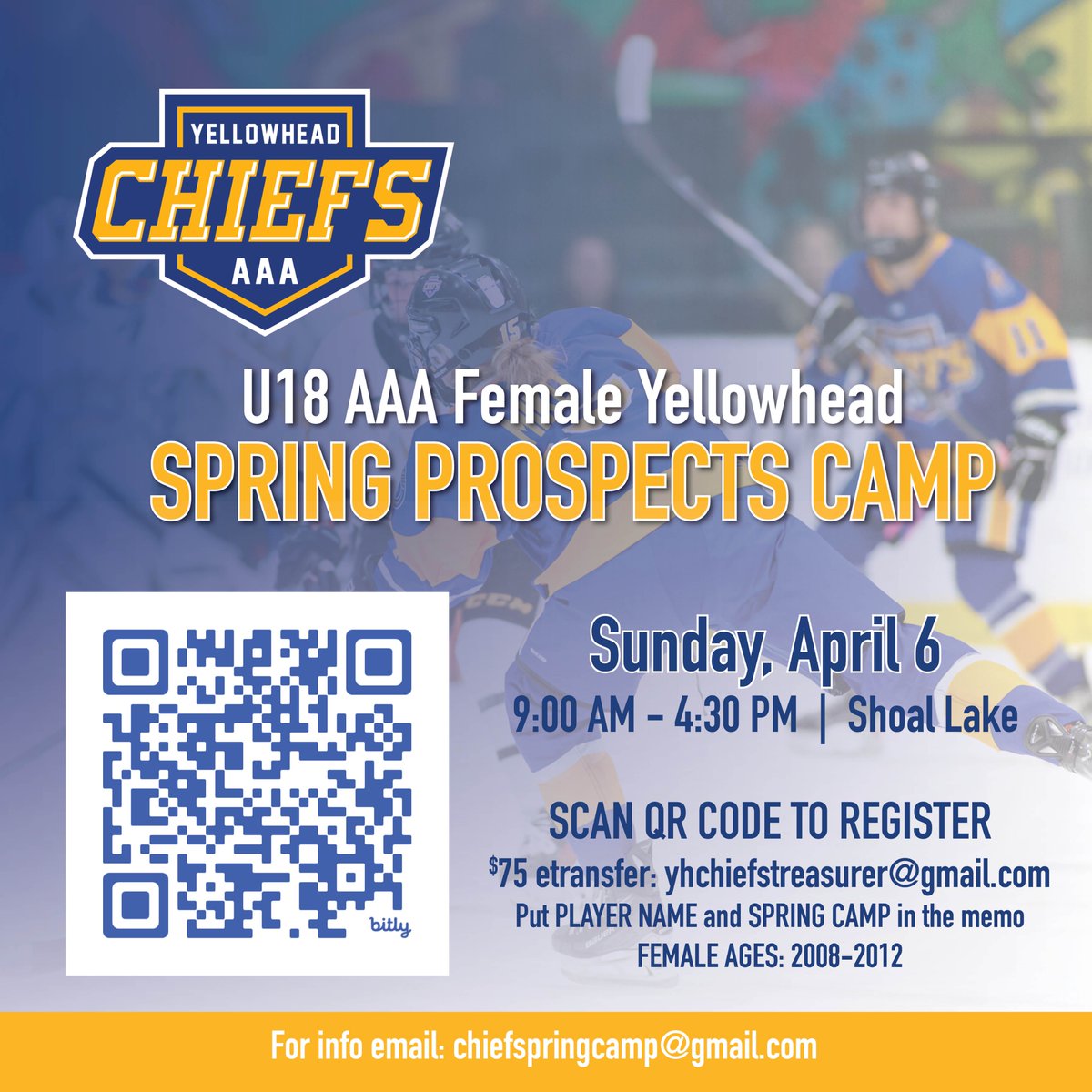 YELLOWHEAD
CHIEFS
AAA

U18 AAA Female Yellowhead
SPRING PROSPECTS CAMP

bitly

Sunday, April 6
9:00 AM - 4:30 PM | Shoal Lake

SCAN QR CODE TO REGISTER
$75 etransfer: yhchiefstreasurer@gmail.com
Put PLAYER NAME and SPRING CAMP in the memo
FEMALE AGES: 2008-2012

For info email: chiefspringcamp@gmail.com